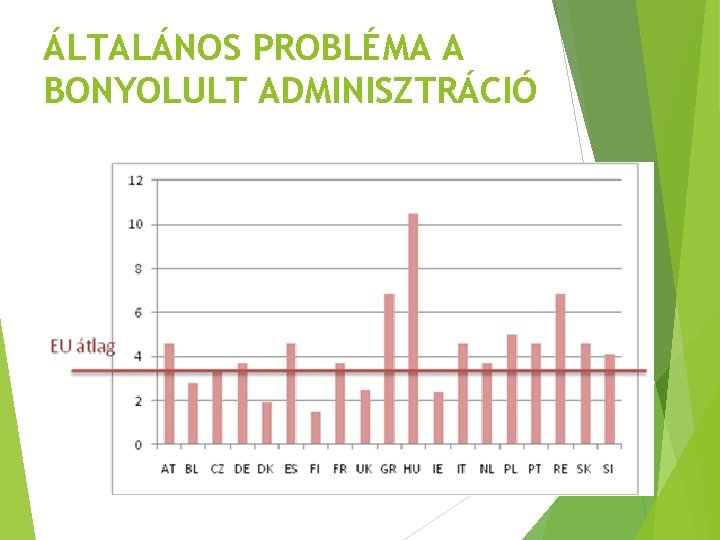 ÁLTALÁNOS PROBLÉMA A BONYOLULT ADMINISZTRÁCIÓ

12
10
8
6
4
2
0

EU átlag

AT BL CZ DE DK ES FI FR UK GR HU IE IT NL PL PT RE SK SI